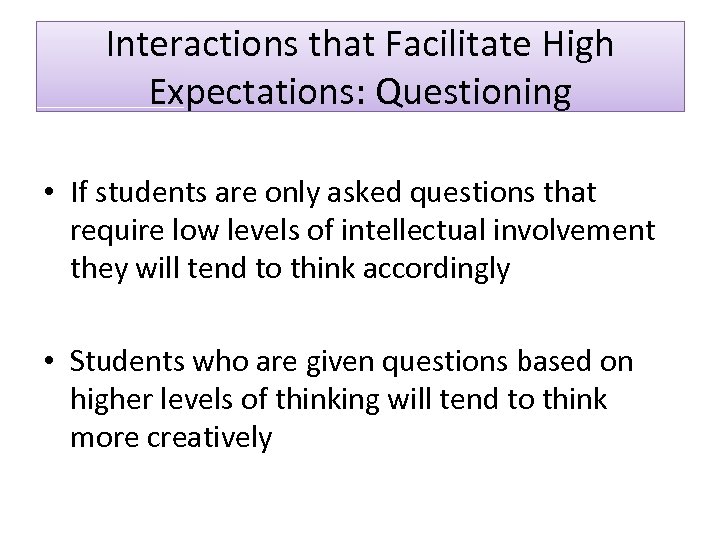 Interactions that Facilitate High Expectations: Questioning

• If students are only asked questions that require low levels of intellectual involvement they will tend to think accordingly

• Students who are given questions based on higher levels of thinking will tend to think more creatively